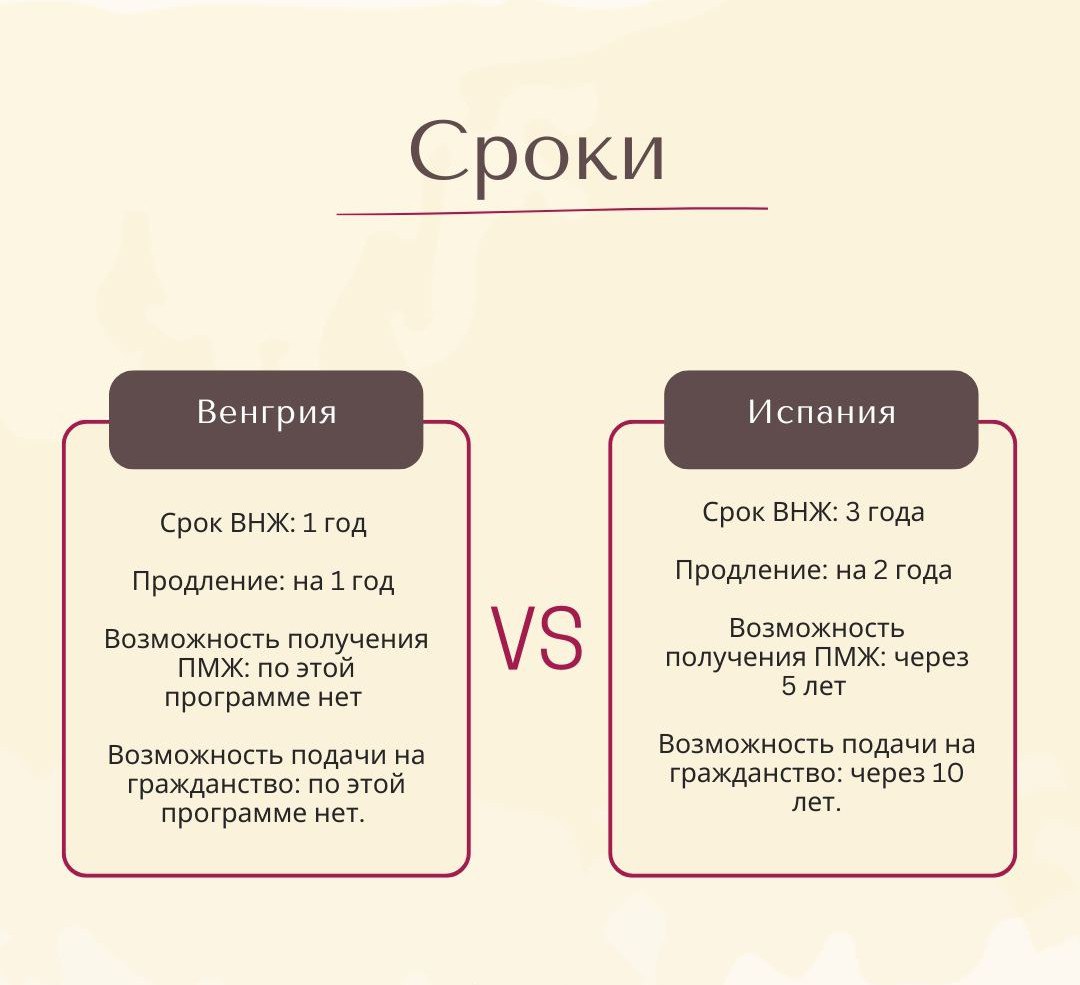 Сроки

Венгрия

Срок ВНЖ: 1 год

Продление: на 1 год

Возможность получения ПМЖ: по этой программе нет

Возможность подачи на гражданство: по этой программе нет.

VS

Испания

Срок ВНЖ: 3 года

Продление: на 2 года

Возможность получения ПМЖ: через 5 лет

Возможность подачи на гражданство: через 10 лет.